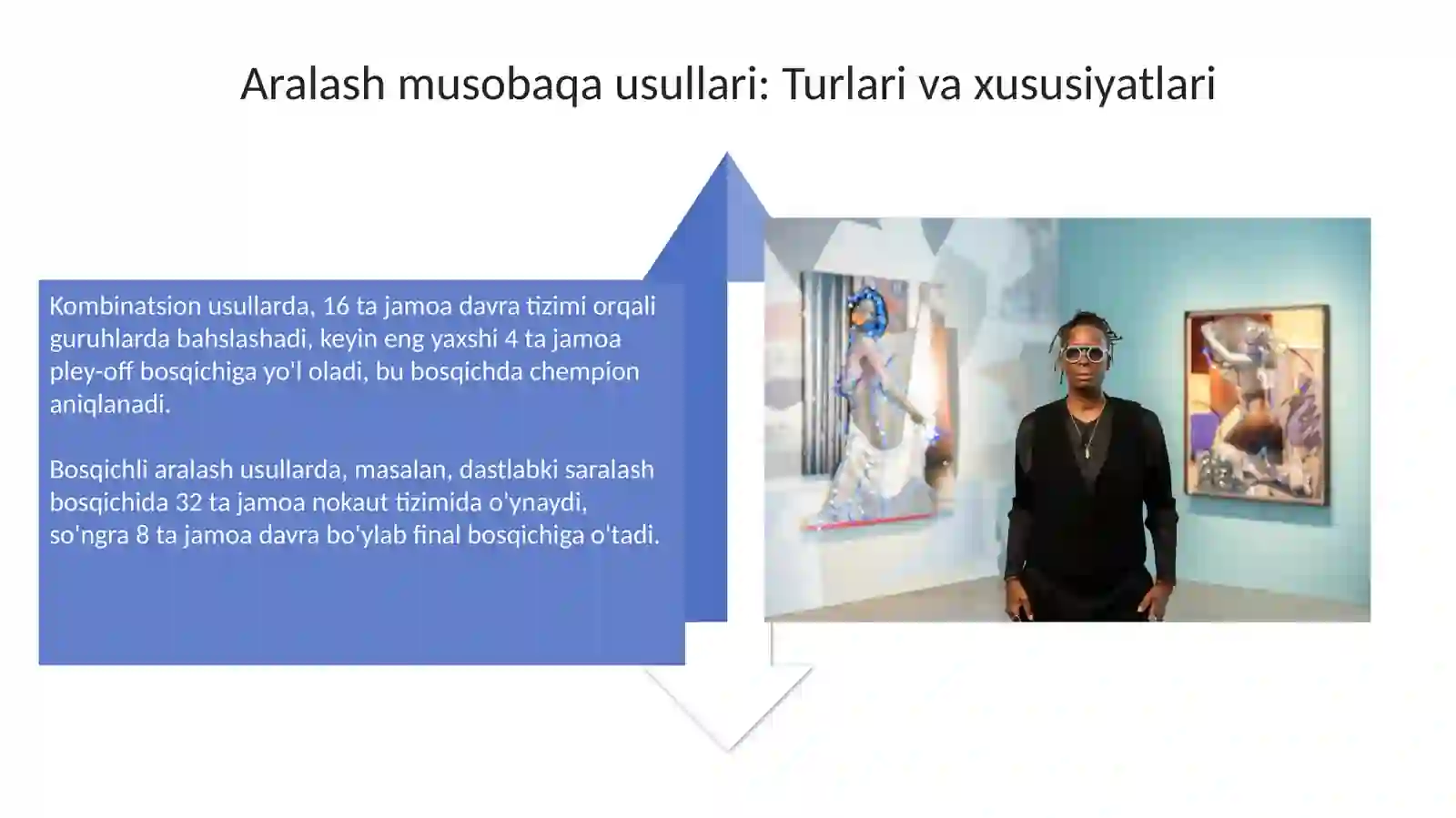 Aralash musobaqa usullari: Turlari va xususiyatlari

Kombinatsion usullarda, 16 ta jamoa davra tizimi orqali guruhlarda bahslashadi, keyin eng yaxshi 4 ta jamoa pley-off bosqichiga yo'l oladi, bu bosqichda chempion aniqlanadi.

Bosqichli aralash usullarda, masalan, dastlabki saralash bosqichida 32 ta jamoa nokaut tizimida o'ynaydi, so'ngra 8 ta jamoa davra bo'ylab final bosqichiga o'tadi.